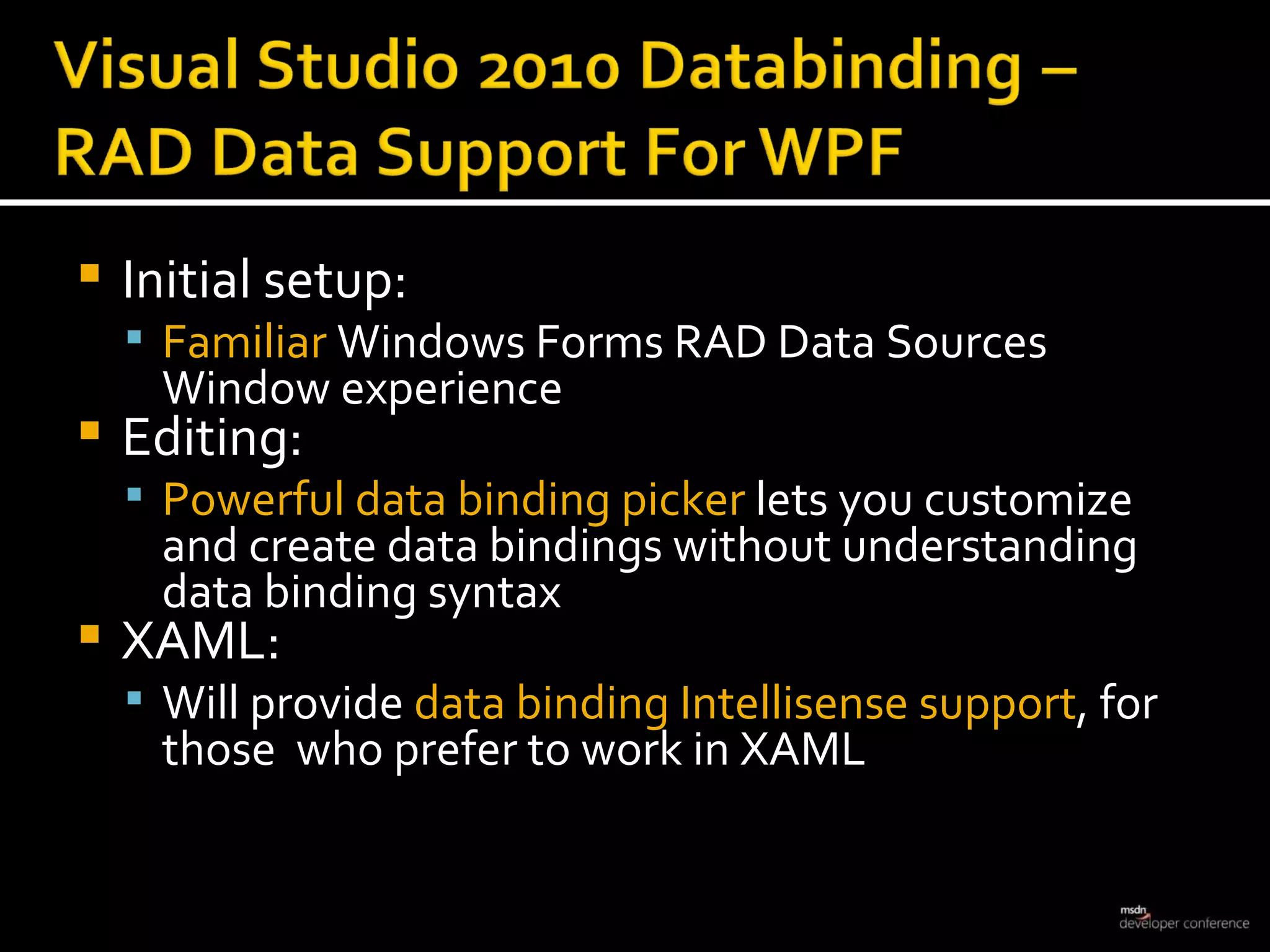 Visual Studio 2010 Databinding – RAD Data Support For WPF

Initial setup:
Familiar Windows Forms RAD Data Sources Window experience
Editing:
Powerful data binding picker lets you customize and create data bindings without understanding data binding syntax
XAML:
Will provide data binding Intellisense support, for those  who prefer to work in XAML

msdn developer conference